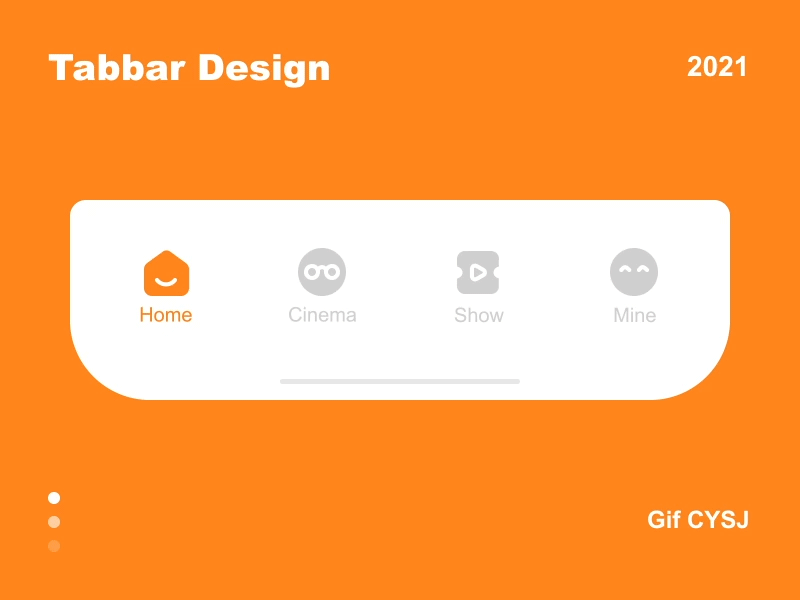 Tabbar Design

2021

Home

Cinema

Show

Mine

Gif CYSJ